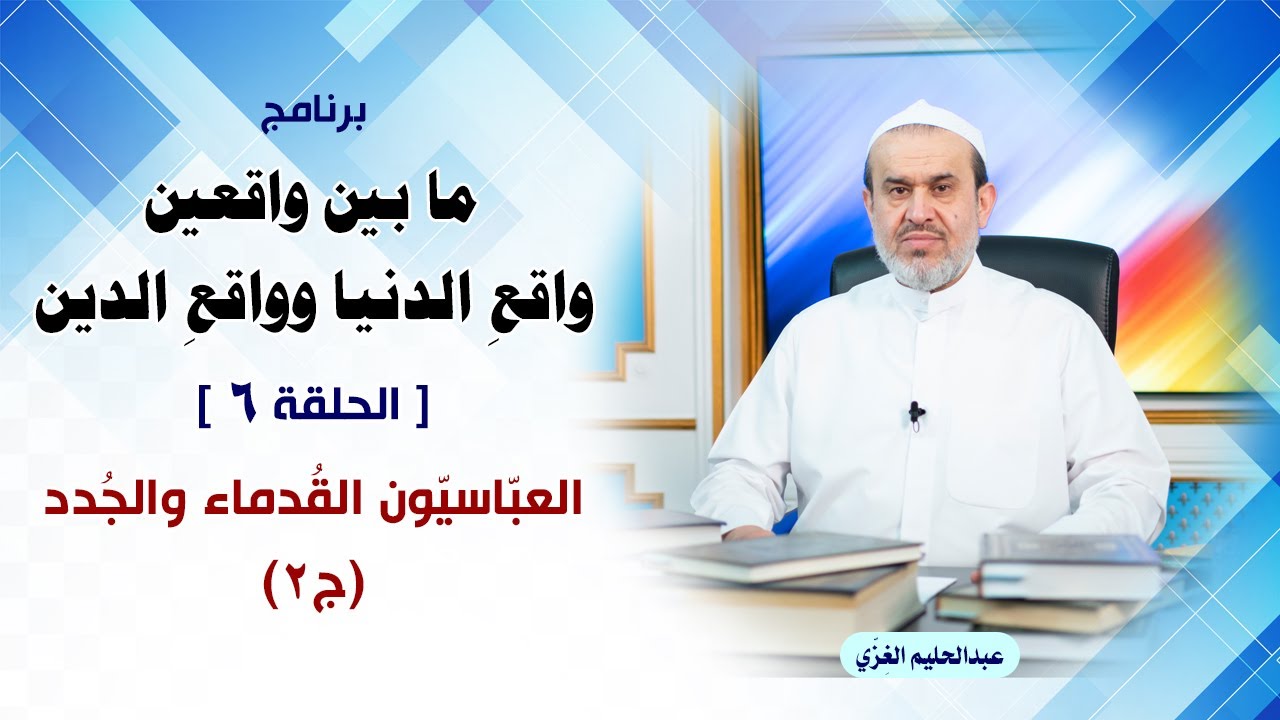 برنامج

ما بين واقعين
واقعِ الدنيا وواقعِ الدين

[ الحلقة ٦ ]

العبّاسيّون القُدماء والجُدد
(ج٢)

عبدالحليم الغِزّي